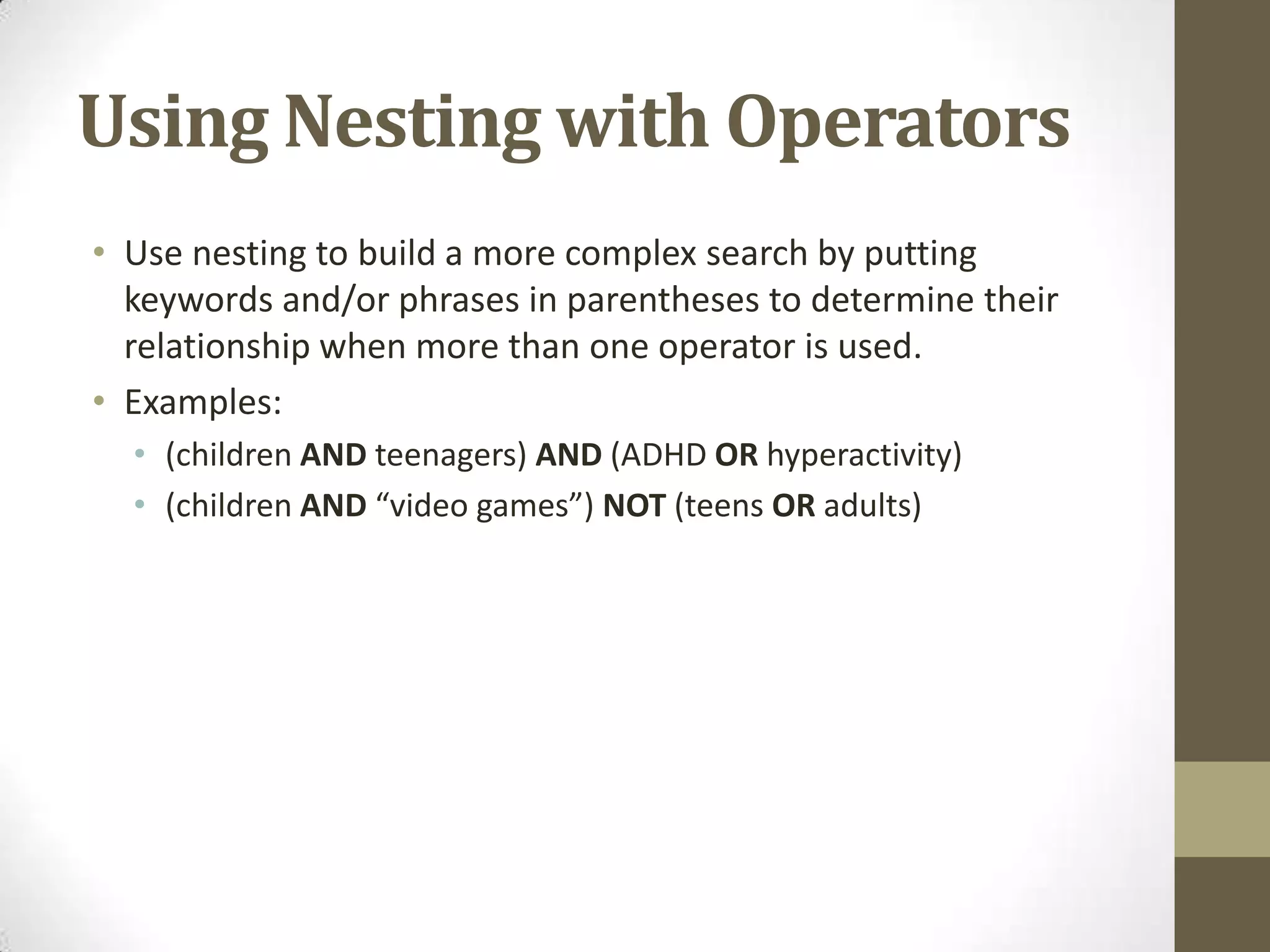 Using Nesting with Operators

• Use nesting to build a more complex search by putting keywords and/or phrases in parentheses to determine their relationship when more than one operator is used.
• Examples:
  • (children AND teenagers) AND (ADHD OR hyperactivity)
  • (children AND “video games”) NOT (teens OR adults)